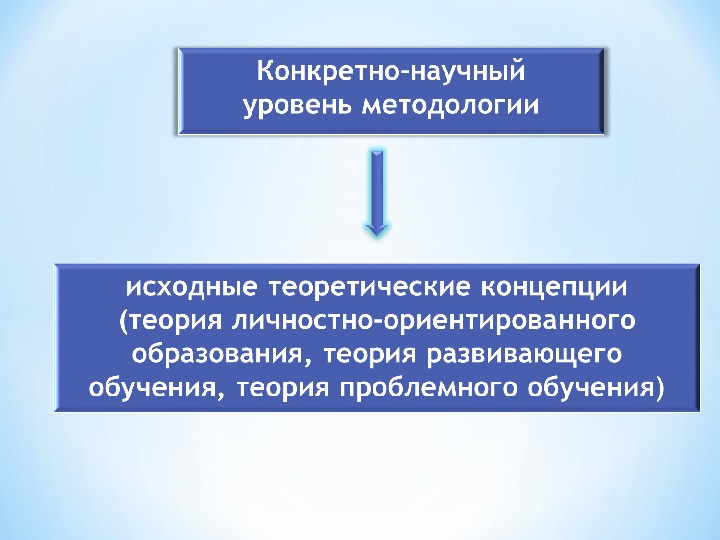 Конкретно-научный уровень методологии

исходные теоретические концепции (теория личностно-ориентированного образования, теория развивающего обучения, теория проблемного обучения)